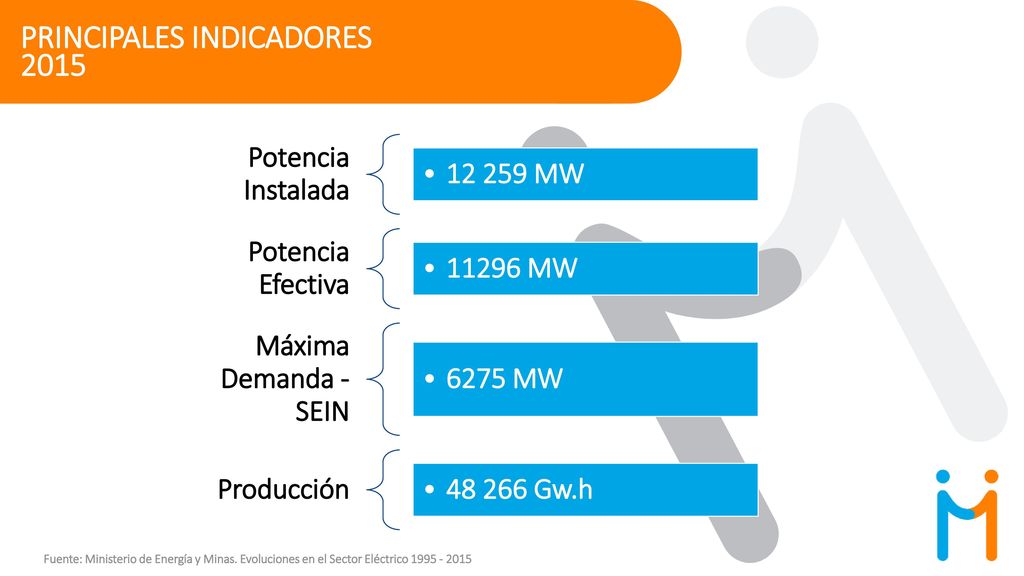 PRINCIPALES INDICADORES 2015

Potencia Instalada

• 12 259 MW

Potencia Efectiva

• 11296 MW

Máxima Demanda - SEIN

• 6275 MW

Producción

• 48 266 Gw.h

Fuente: Ministerio de Energía y Minas. Evoluciones en el Sector Eléctrico 1995 - 2015